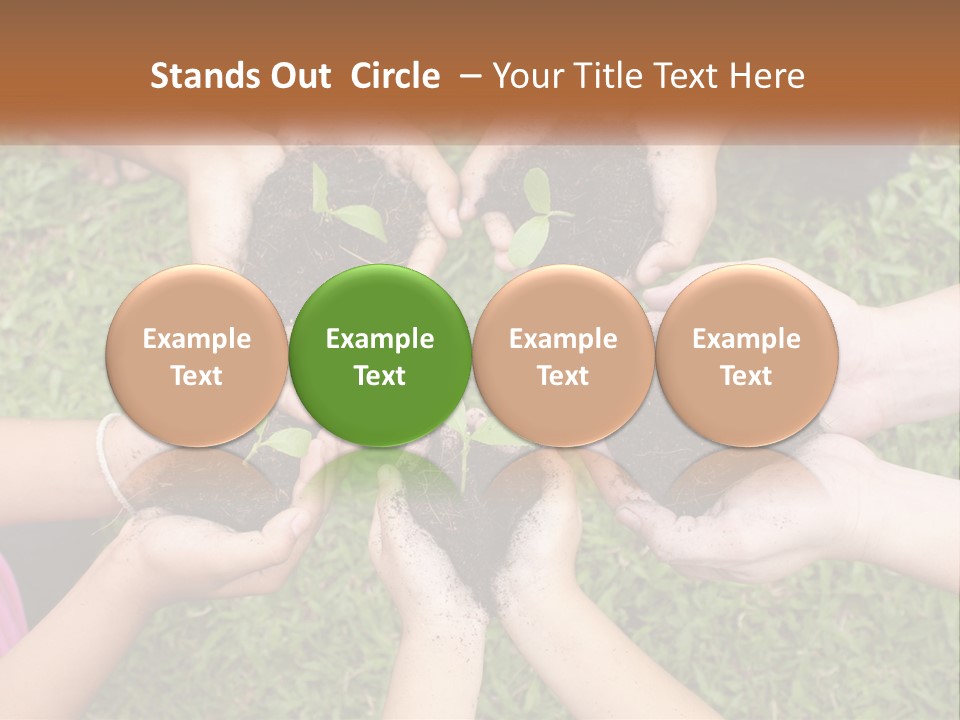 Stands Out Circle – Your Title Text Here

Example Text

Example Text

Example Text

Example Text